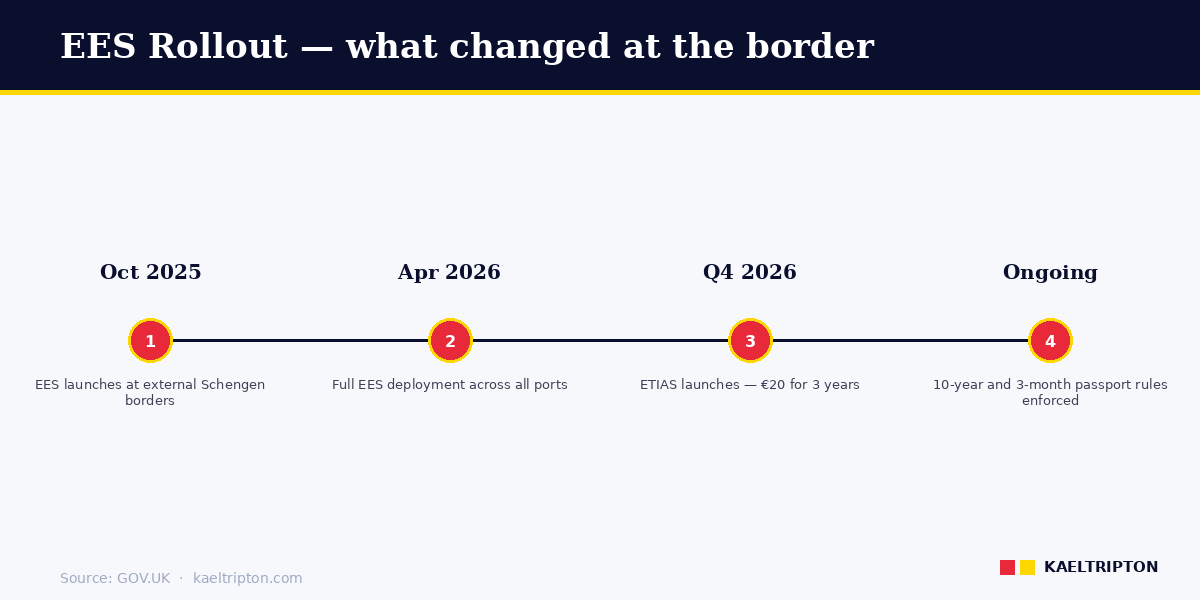 EES Rollout — what changed at the border

Oct 2025

1

EES launches at external Schengen borders

Apr 2026

2

Full EES deployment across all ports

Q4 2026

3

ETIAS launches — €20 for 3 years

Ongoing

4

10-year and 3-month passport rules enforced

Source: GOV.UK · kaeltripton.com

KAELTRIPTON